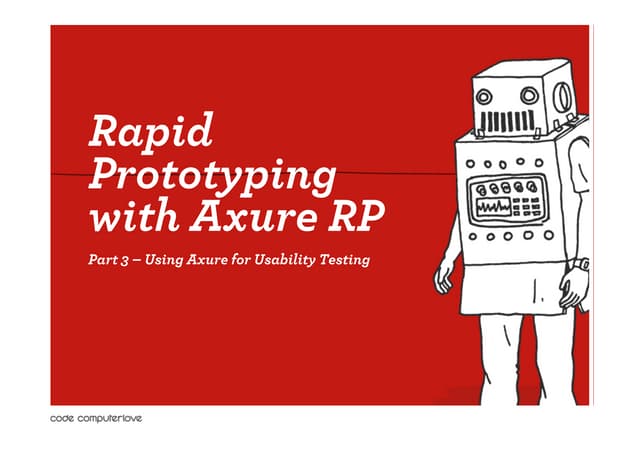 Rapid Prototyping with Axure RP

Part 3 – Using Axure for Usability Testing

code computerlove